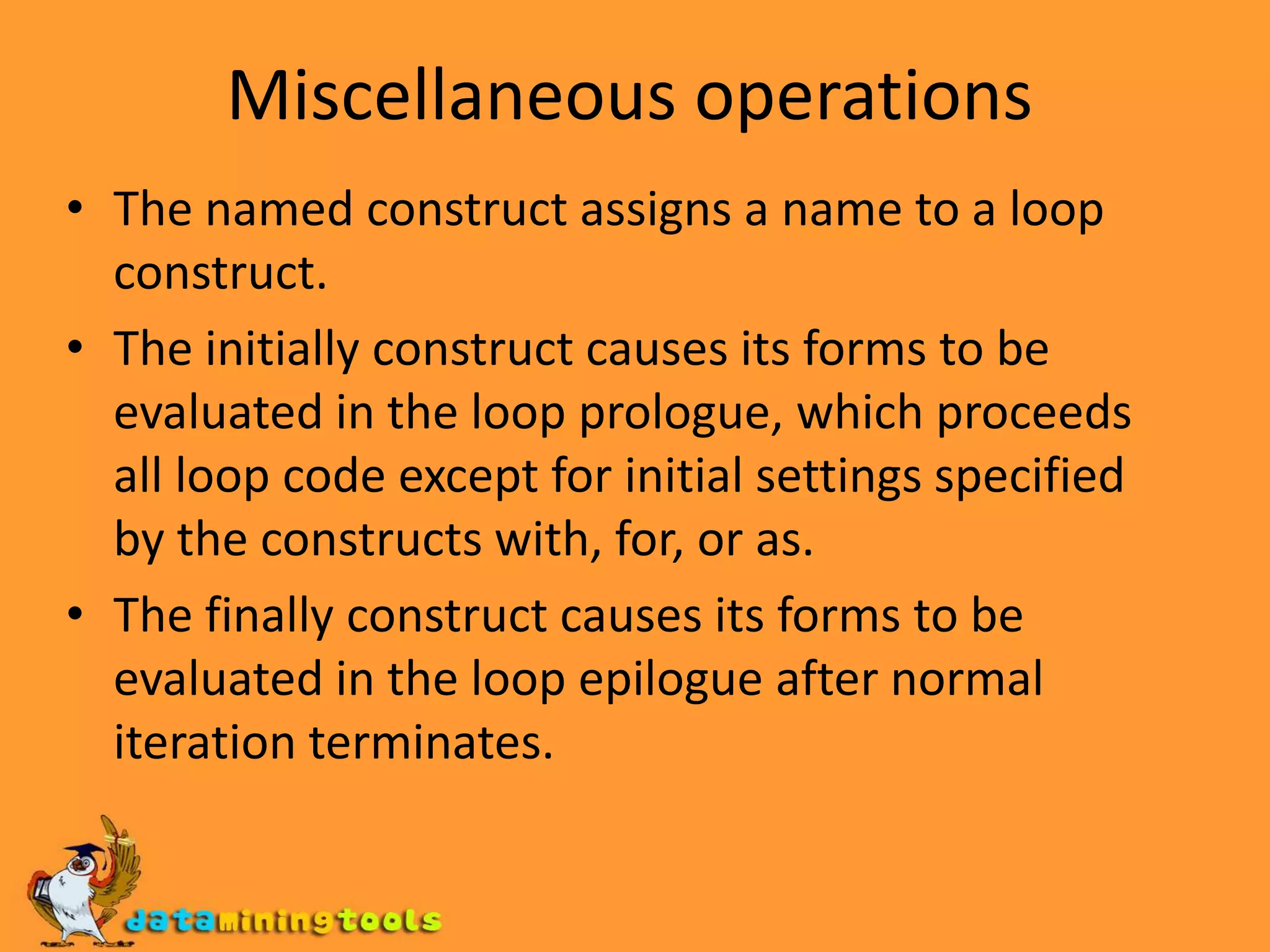 Miscellaneous operations

• The named construct assigns a name to a loop construct.

• The initially construct causes its forms to be evaluated in the loop prologue, which proceeds all loop code except for initial settings specified by the constructs with, for, or as.

• The finally construct causes its forms to be evaluated in the loop epilogue after normal iteration terminates.

dataminingtools